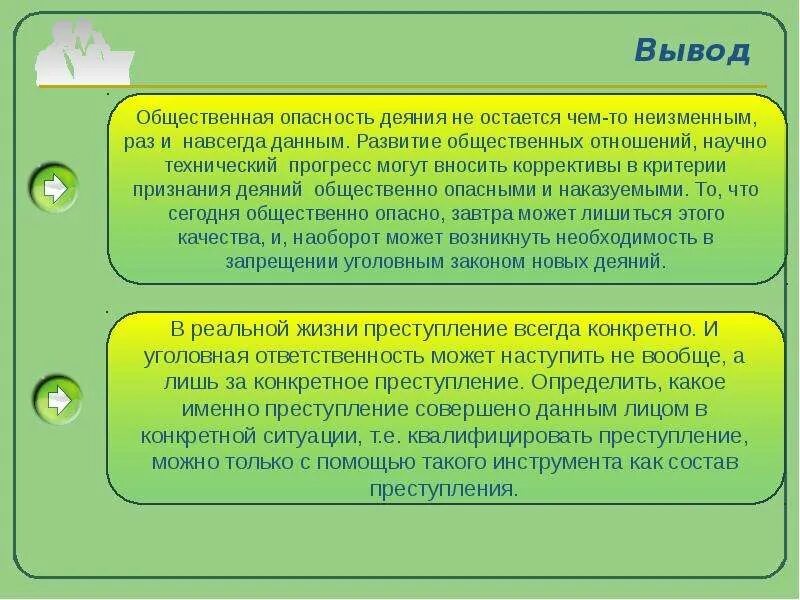 Вывод

Общественная опасность деяния не остается чем-то неизменным, раз и навсегда данным. Развитие общественных отношений, научно технический прогресс могут вносить коррективы в критерии признания деяний общественно опасными и наказуемыми. То, что сегодня общественно опасно, завтра может лишиться этого качества, и, наоборот может возникнуть необходимость в запрещении уголовным законом новых деяний.

В реальной жизни преступление всегда конкретно. И уголовная ответственность может наступить не вообще, а лишь за конкретное преступление. Определить, какое именно преступление совершено данным лицом в конкретной ситуации, т.е. квалифицировать преступление, можно только с помощью такого инструмента как состав преступления.